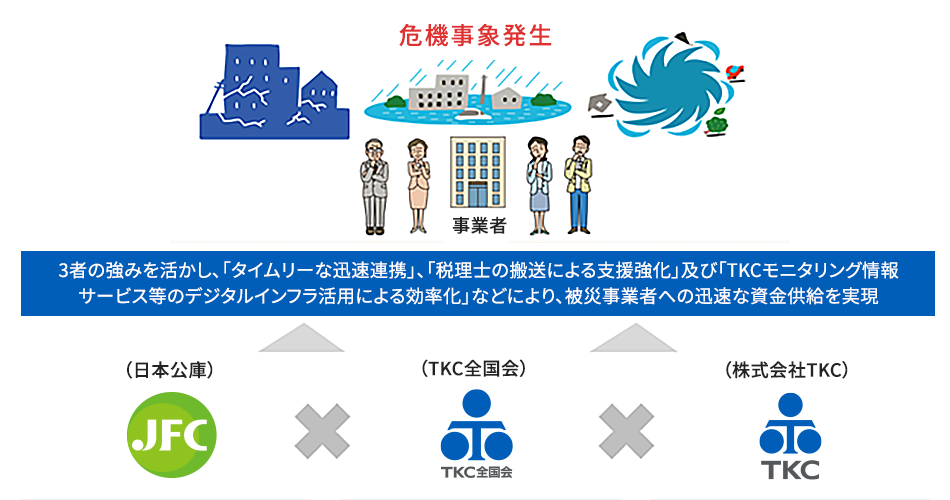 危機事象発生

事業者

3者の強みを活かし、「タイムリーな迅速連携」、「税理士の搬送による支援強化」及び「TKCモニタリング情報サービス等のデジタルインフラ活用による効率化」などにより、被災事業者への迅速な資金供給を実現

（日本公庫）

JFC

（TKC全国会）

TKC全国会

（株式会社TKC）

TKC